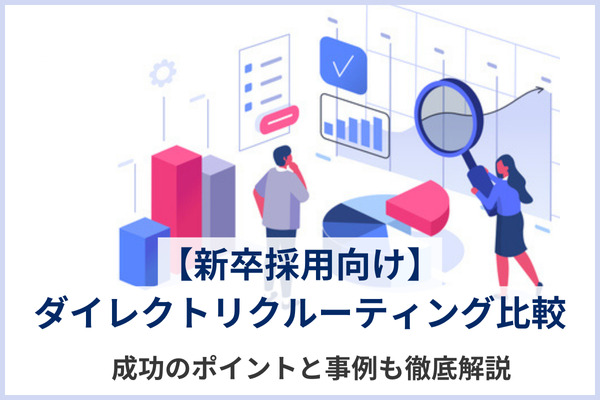 【新卒採用向け】
ダイレクトリクルーティング比較

成功のポイントと事例も徹底解説